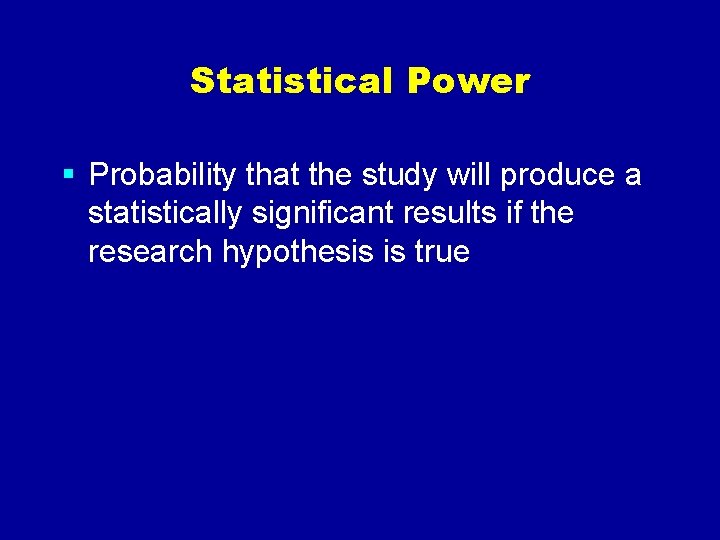 Statistical Power

▪ Probability that the study will produce a statistically significant results if the research hypothesis is true